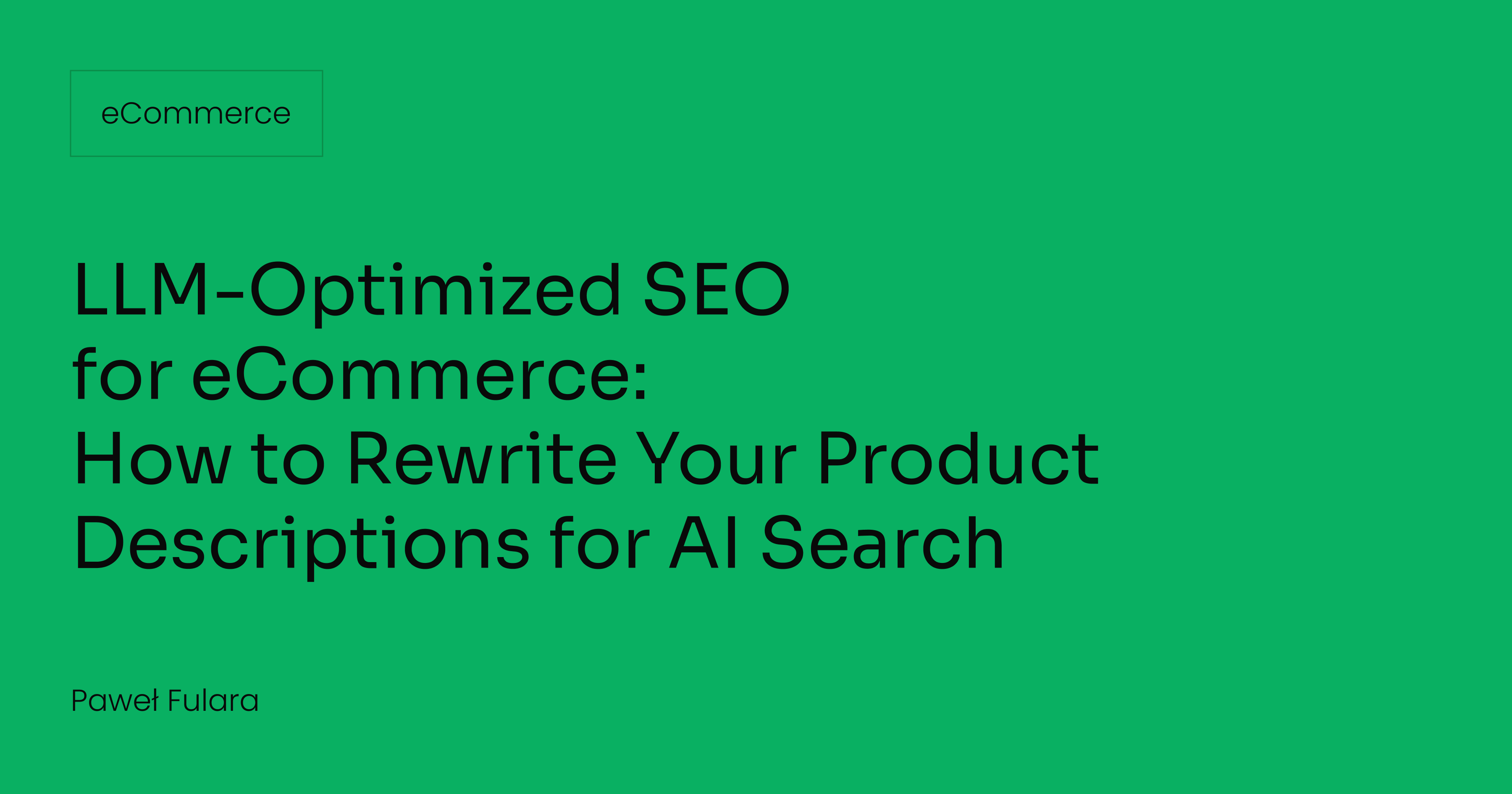 eCommerce

LLM-Optimized SEO for eCommerce: How to Rewrite Your Product Descriptions for AI Search

Paweł Fulara